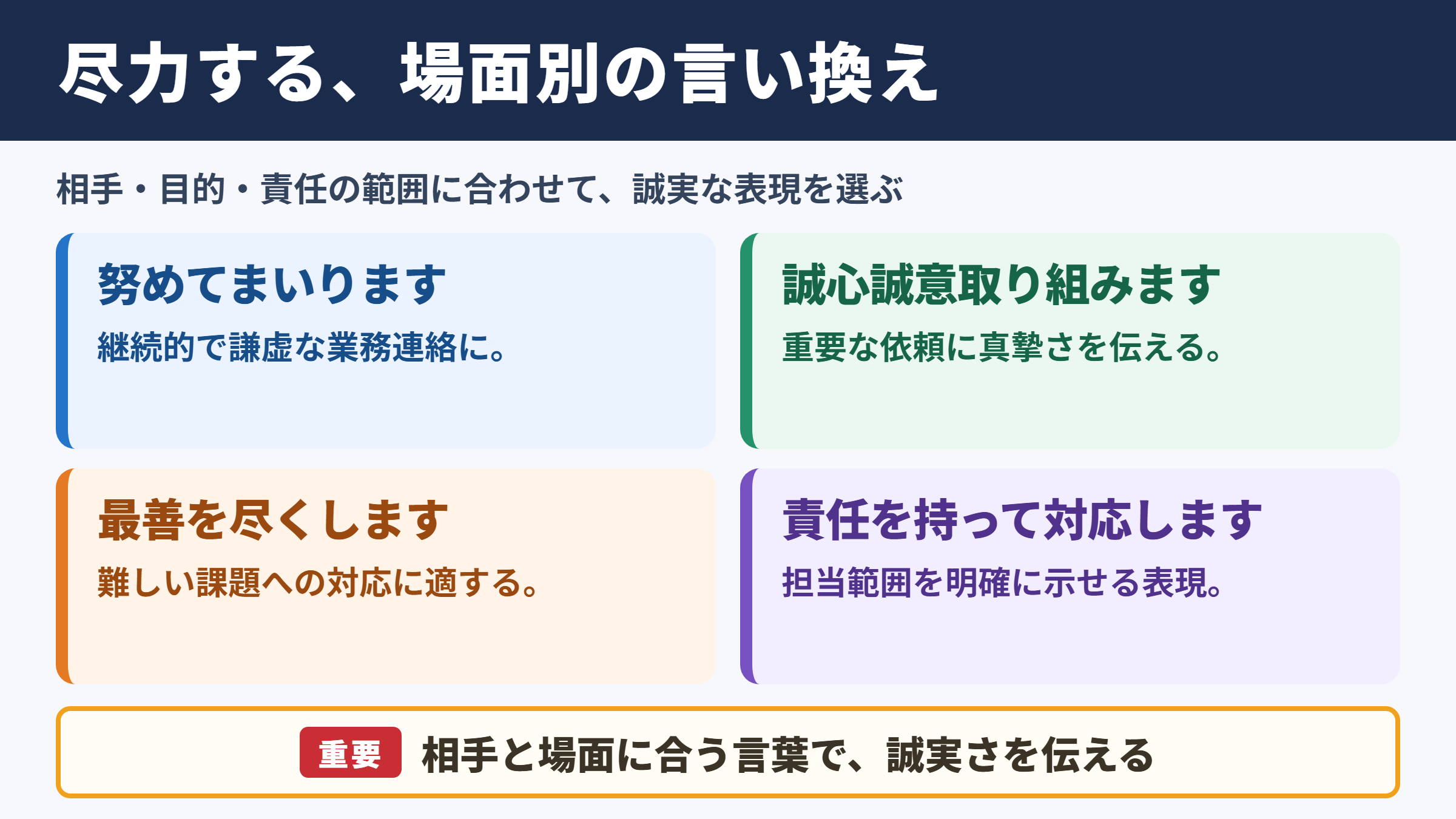 尽力する、場面別の言い換え

相手・目的・責任の範囲に合わせて、誠実な表現を選ぶ

努めてまいります

継続的で謙虚な業務連絡に。

誠心誠意取り組みます

重要な依頼に真摯さを伝える。

最善を尽くします

難しい課題への対応に適する。

責任を持って対応します

担当範囲を明確に示せる表現。

重要 相手と場面に合う言葉で、誠実さを伝える